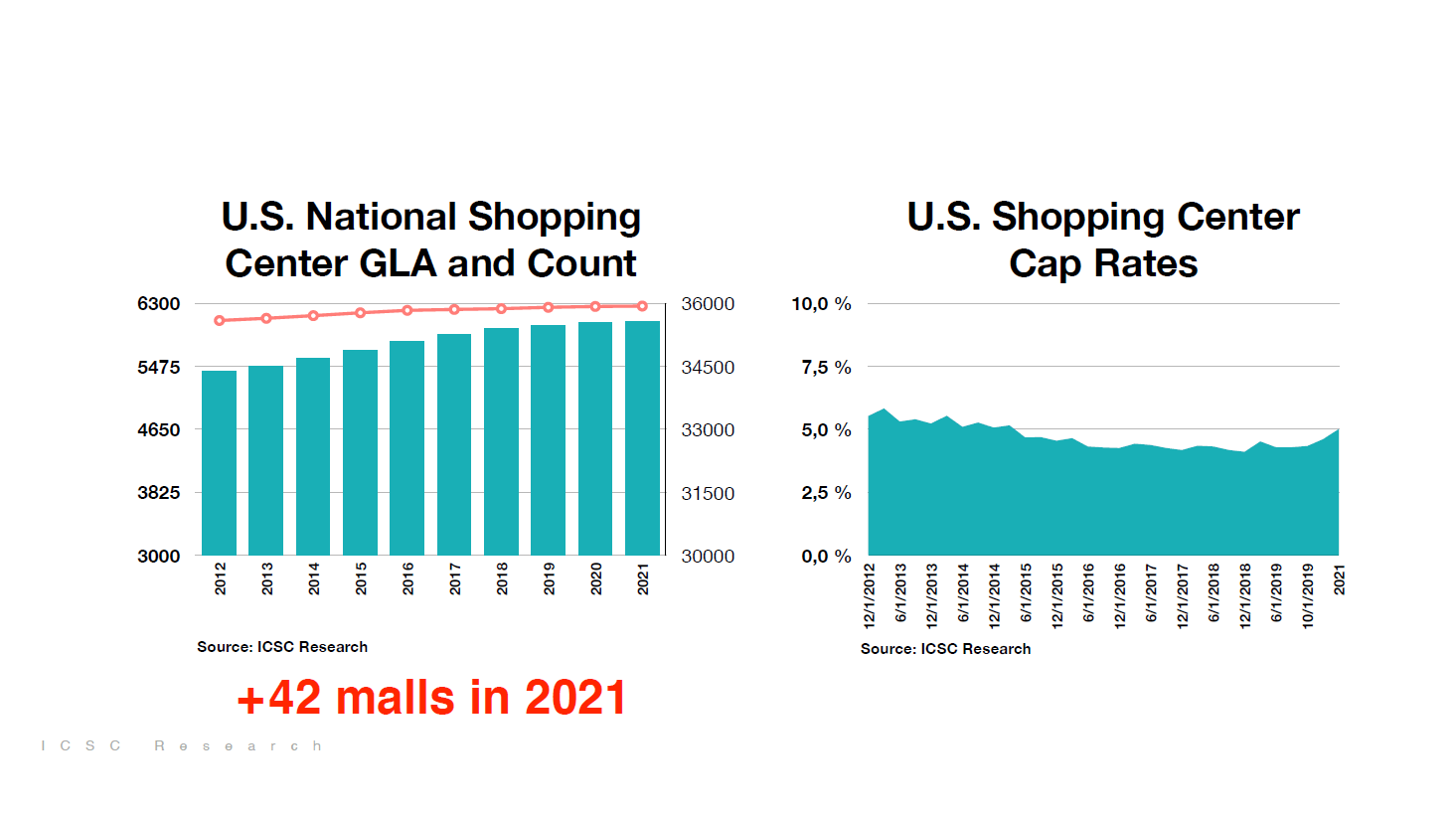 U.S. National Shopping Center GLA and Count

6300
5475
4650
3825
3000

36000
34500
33000
31500
30000

2012
2013
2014
2015
2016
2017
2018
2019
2020
2021

Source: ICSC Research

+42 malls in 2021

U.S. Shopping Center Cap Rates

10,0 %
7,5 %
5,0 %
2,5 %
0,0 %

12/1/2012
6/1/2013
12/1/2013
6/1/2014
12/1/2014
6/1/2015
12/1/2015
6/1/2016
12/1/2016
6/1/2017
12/1/2017
6/1/2018
12/1/2018
6/1/2019
10/1/2019
2021

Source: ICSC Research

ICSC Research